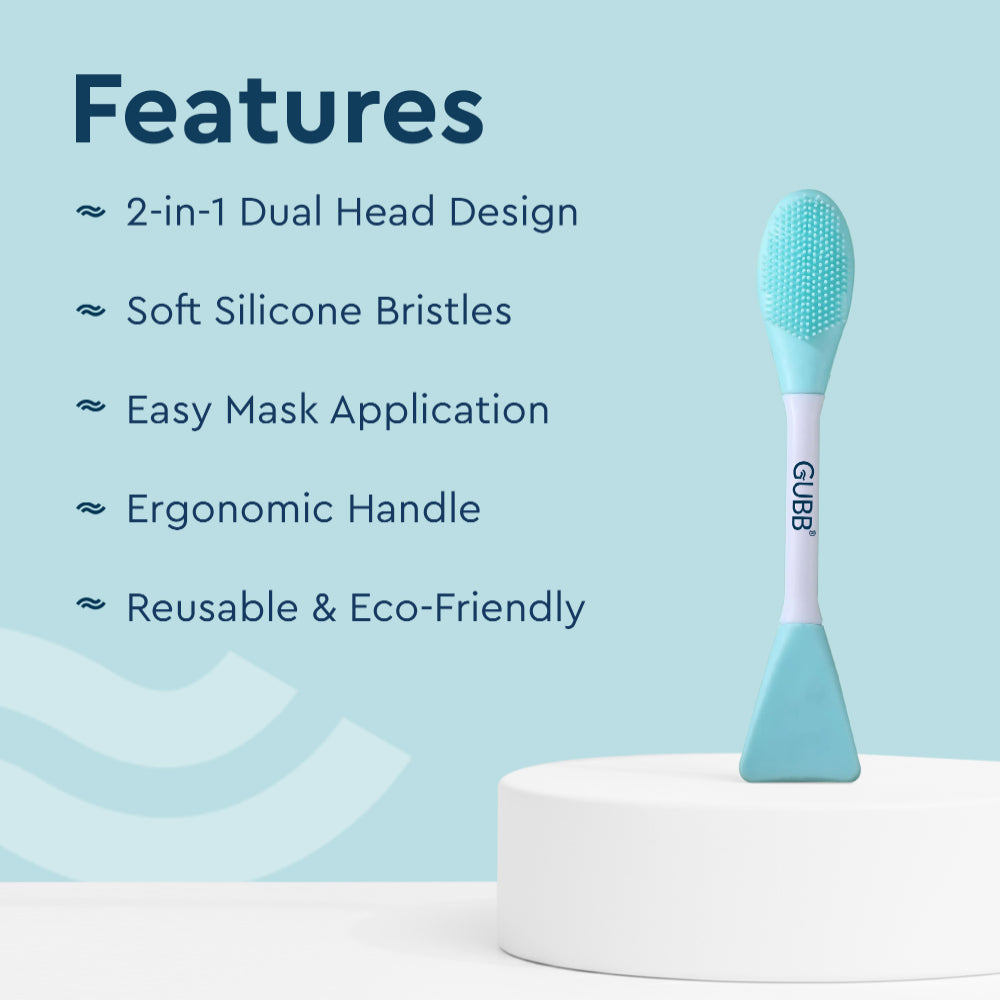 Features

≈ 2-in-1 Dual Head Design

≈ Soft Silicone Bristles

≈ Easy Mask Application

≈ Ergonomic Handle

≈ Reusable & Eco-Friendly

GUBB®